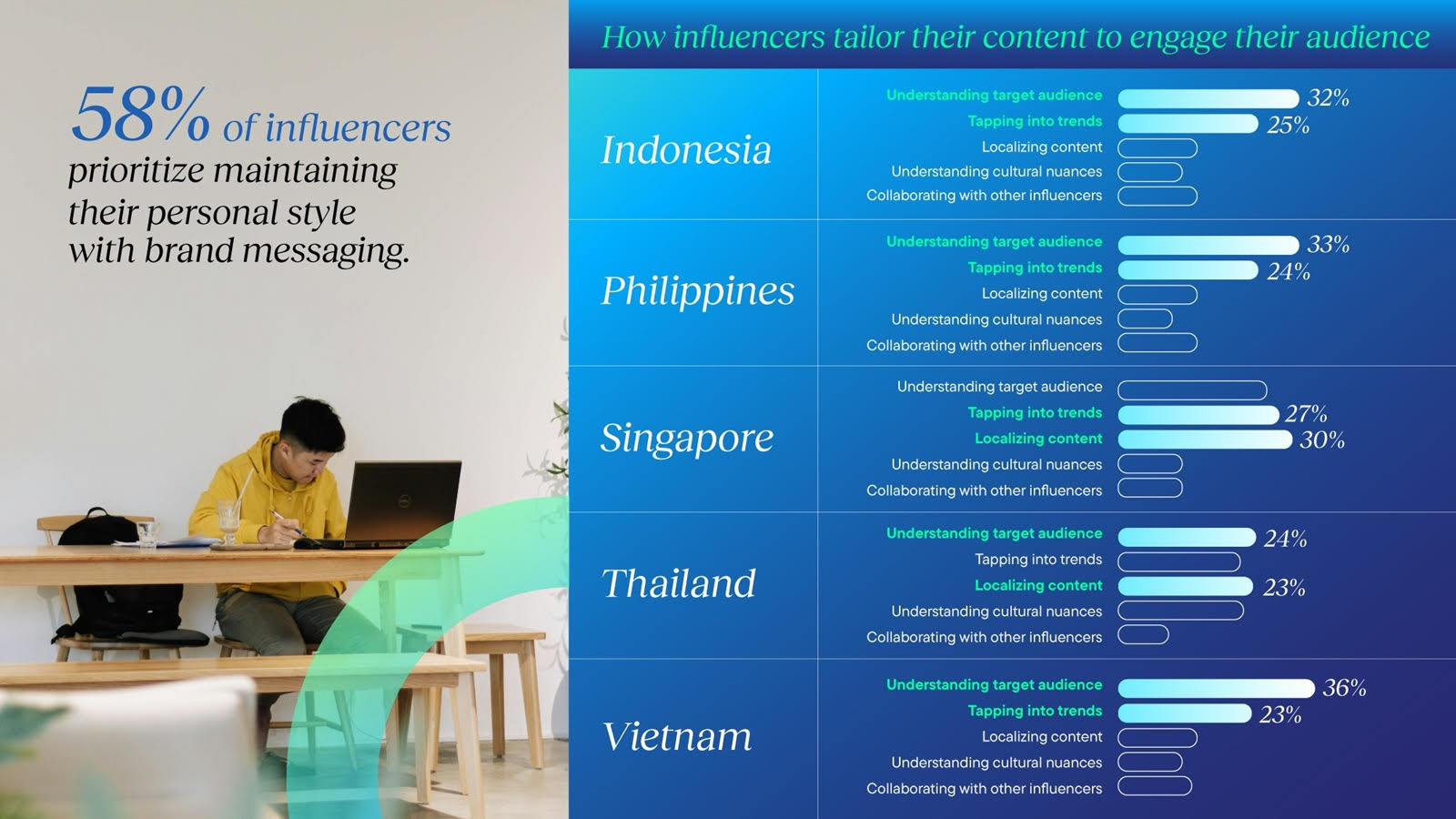 58% of influencers prioritize maintaining their personal style with brand messaging.

How influencers tailor their content to engage their audience

Indonesia
Understanding target audience 32%
Tapping into trends 25%
Localizing content
Understanding cultural nuances
Collaborating with other influencers

Philippines
Understanding target audience 33%
Tapping into trends 24%
Localizing content
Understanding cultural nuances
Collaborating with other influencers

Singapore
Understanding target audience
Tapping into trends 27%
Localizing content 30%
Understanding cultural nuances
Collaborating with other influencers

Thailand
Understanding target audience 24%
Tapping into trends
Localizing content 23%
Understanding cultural nuances
Collaborating with other influencers

Vietnam
Understanding target audience 36%
Tapping into trends 23%
Localizing content
Understanding cultural nuances
Collaborating with other influencers